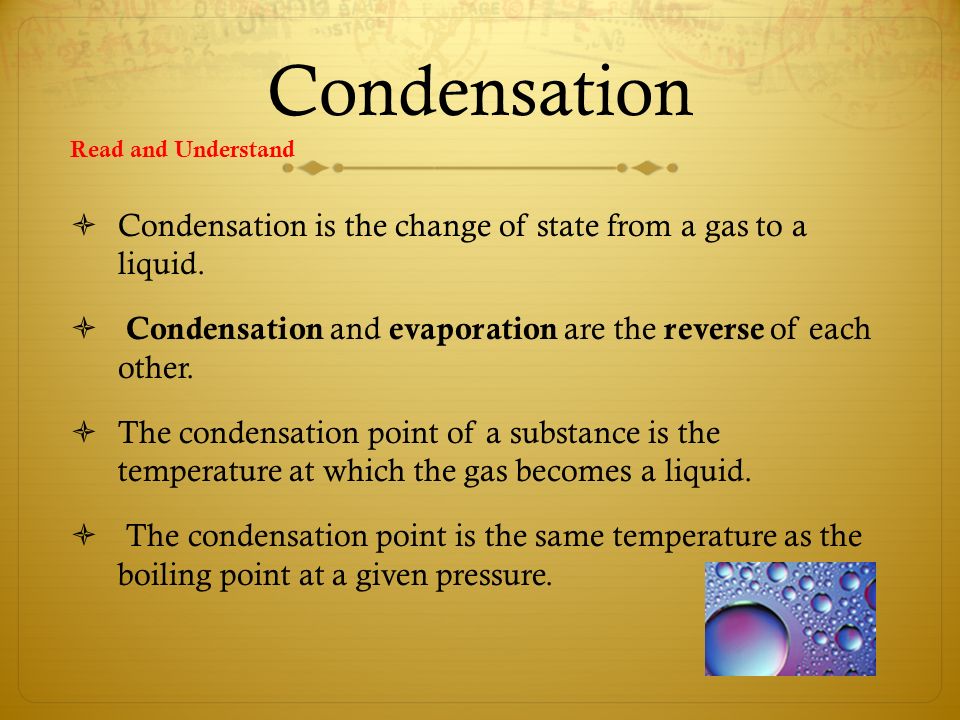 Condensation

Read and Understand

Condensation is the change of state from a gas to a liquid.

Condensation and evaporation are the reverse of each other.

The condensation point of a substance is the temperature at which the gas becomes a liquid.

The condensation point is the same temperature as the boiling point at a given pressure.